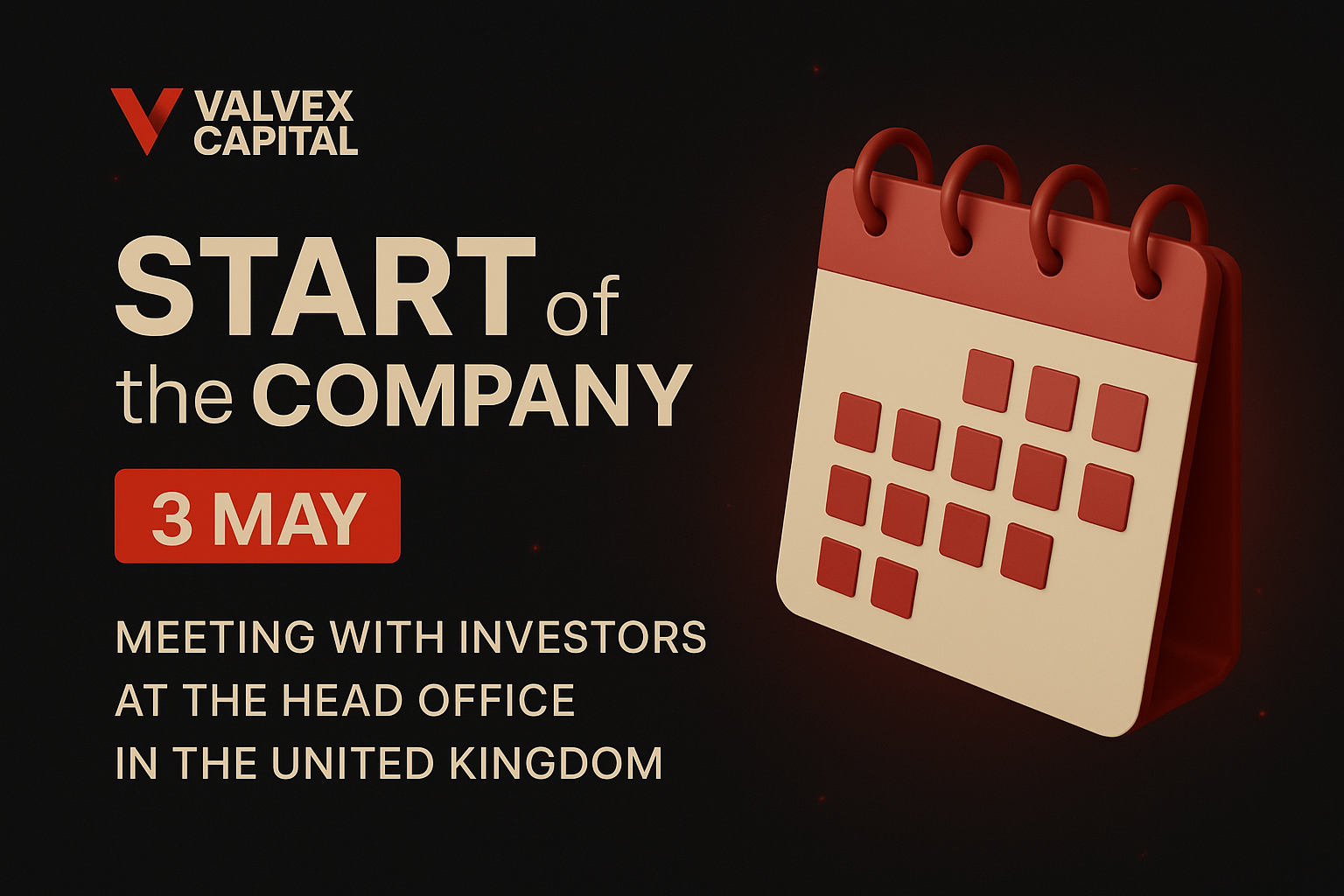 VALVEX CAPITAL

START of the COMPANY

3 MAY

MEETING WITH INVESTORS AT THE HEAD OFFICE IN THE UNITED KINGDOM